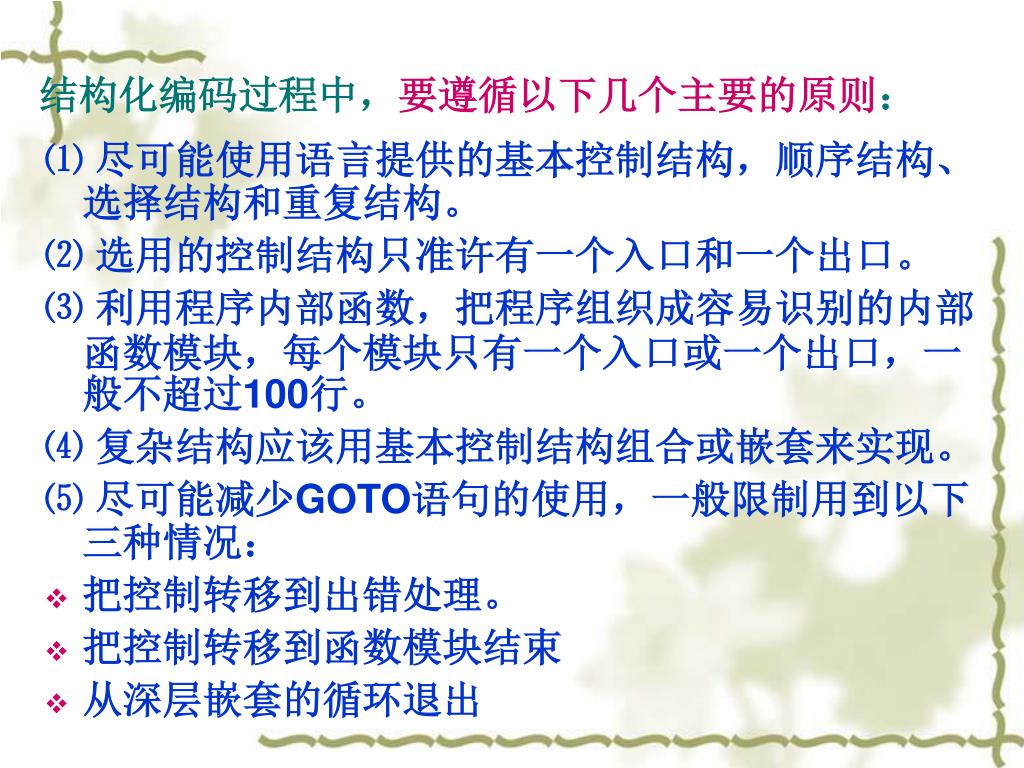 结构化编码过程中，要遵循以下几个主要的原则：

⑴ 尽可能使用语言提供的基本控制结构，顺序结构、选择结构和重复结构。

⑵ 选用的控制结构只准许有一个入口和一个出口。

⑶ 利用程序内部函数，把程序组织成容易识别的内部函数模块，每个模块只有一个入口或一个出口，一般不超过100行。

⑷ 复杂结构应该用基本控制结构组合或嵌套来实现。

⑸ 尽可能减少GOTO语句的使用，一般限制用到以下三种情况：

❖ 把控制转移到出错处理。

❖ 把控制转移到函数模块结束

❖ 从深层嵌套的循环退出